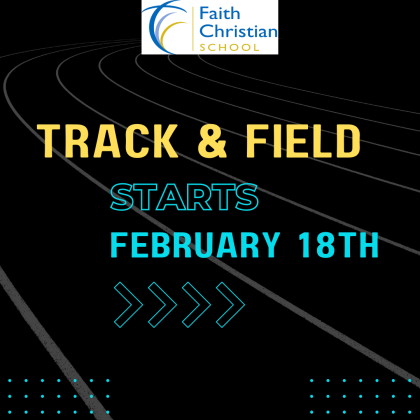 Faith Christian SCHOOL

TRACK & FIELD

STARTS

FEBRUARY 18TH